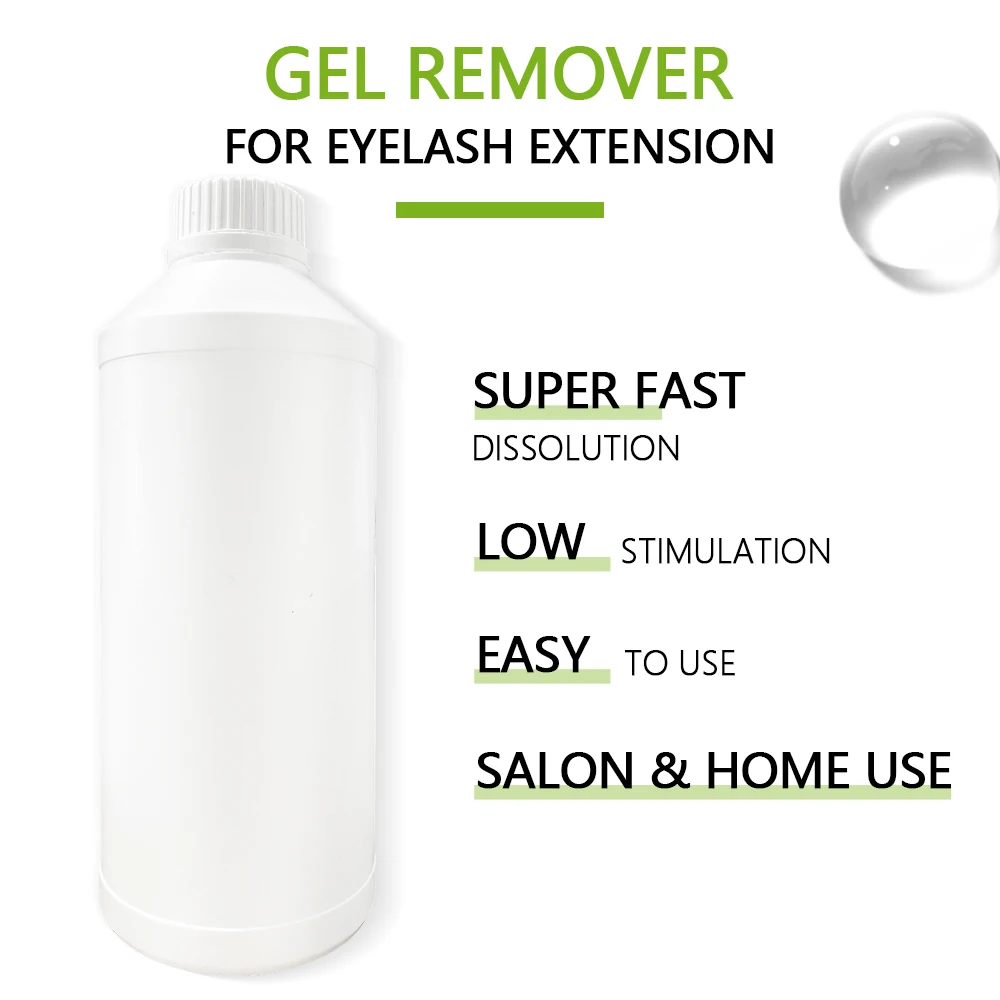 GEL REMOVER
FOR EYELASH EXTENSION

SUPER FAST
DISSOLUTION

LOW STIMULATION

EASY TO USE

SALON & HOME USE